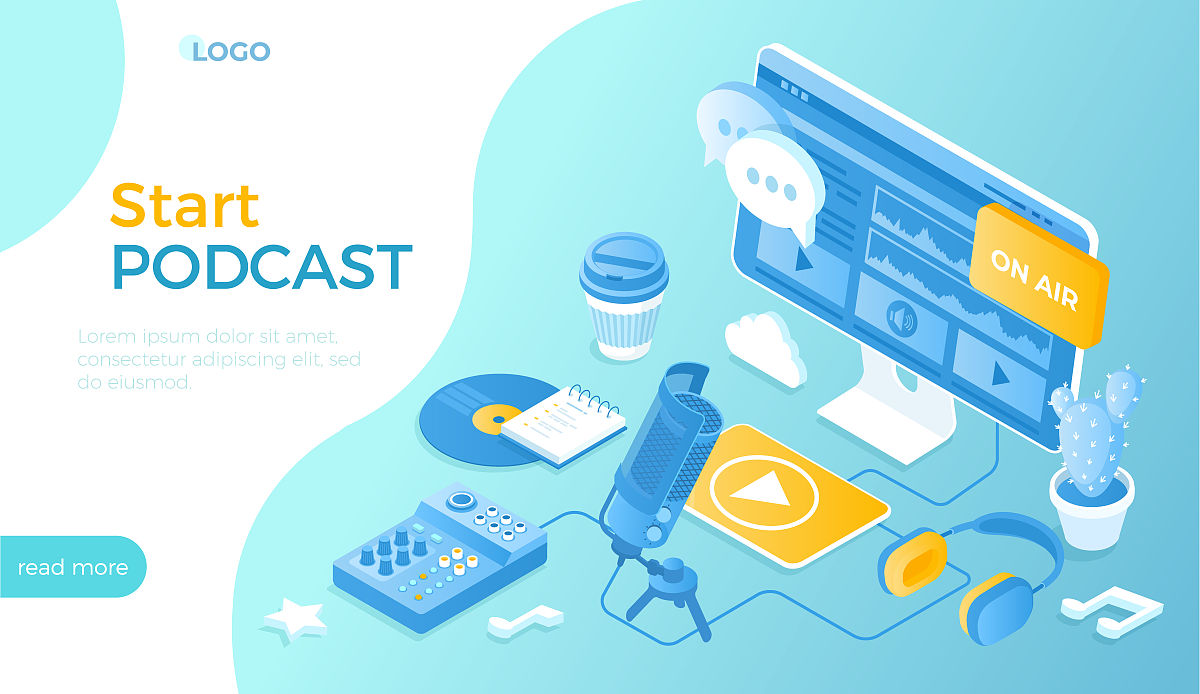 LOGO

Start
PODCAST

Lorem ipsum dolor sit amet, consectetur adipiscing elit, sed do eiusmod.

read more

ON AIR